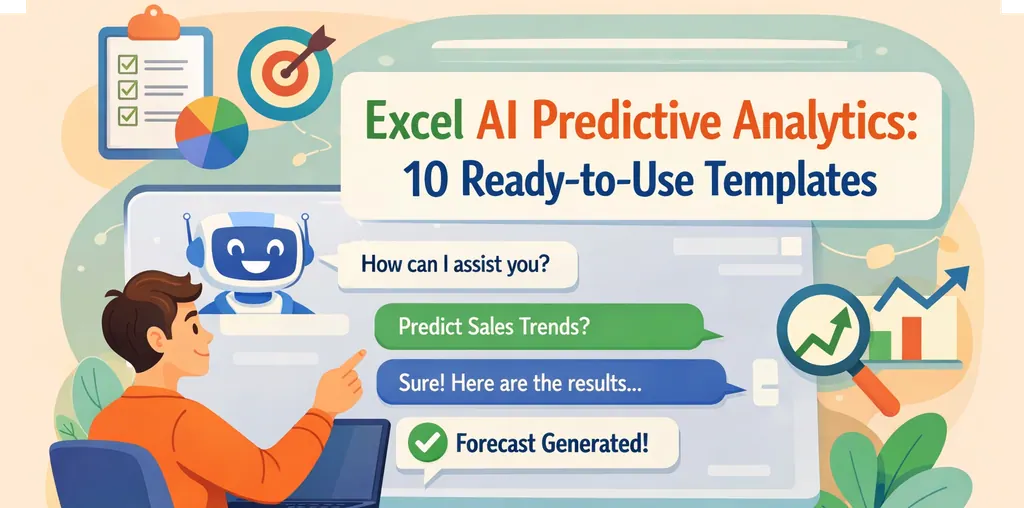 Excel AI Predictive Analytics:
10 Ready-to-Use Templates

How can I assist you?

Predict Sales Trends?

Sure! Here are the results...

Forecast Generated!